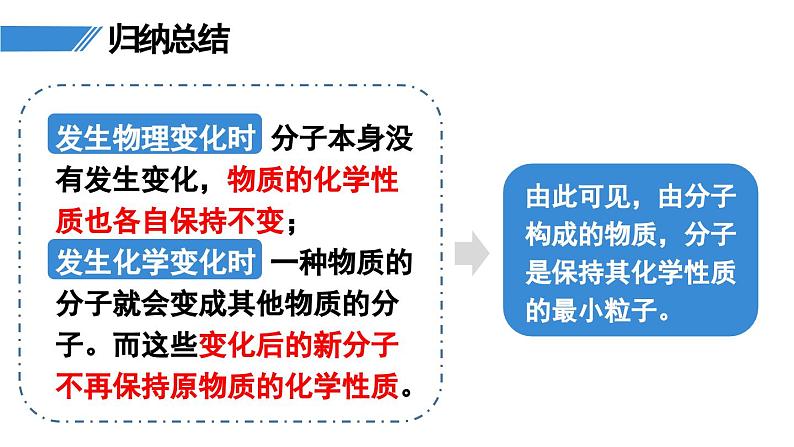 归纳总结

发生物理变化时 分子本身没有发生变化，物质的化学性质也各自保持不变；
发生化学变化时 一种物质的分子就会变成其他物质的分子。而这些变化后的新分子不再保持原物质的化学性质。

由此可见，由分子构成的物质，分子是保持其化学性质的最小粒子。